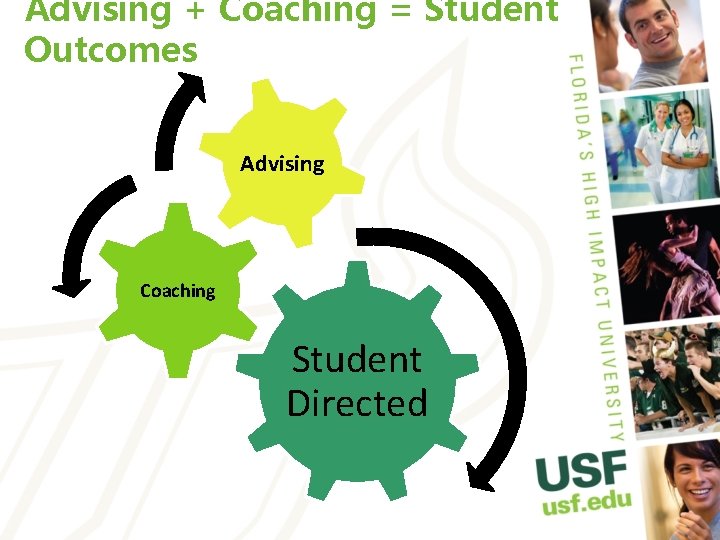 Advising + Coaching = Student Outcomes

Advising

Coaching

Student Directed

FLORIDA'S HIGH IMPACT UNIVERSITY

USF
usf.edu